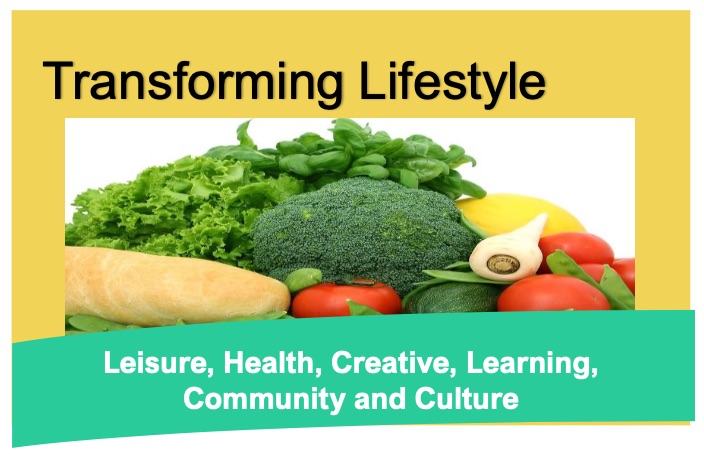 Transforming Lifestyle

Leisure, Health, Creative, Learning, Community and Culture